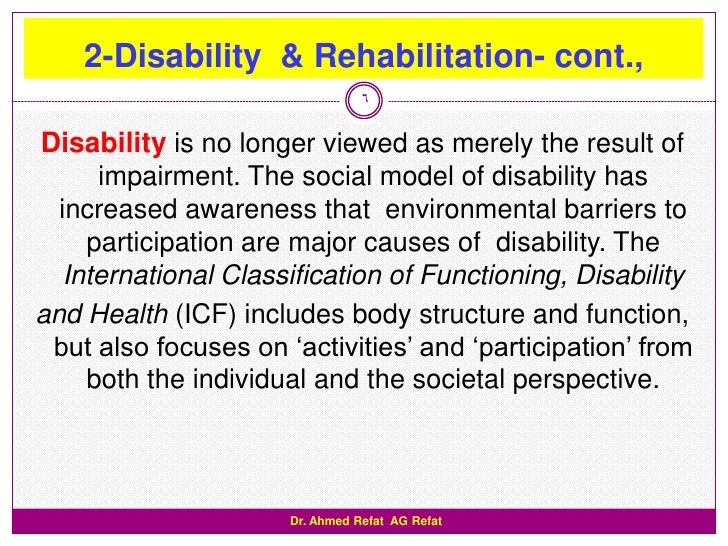 2-Disability & Rehabilitation- cont.,

٦

Disability is no longer viewed as merely the result of impairment. The social model of disability has increased awareness that environmental barriers to participation are major causes of disability. The International Classification of Functioning, Disability and Health (ICF) includes body structure and function, but also focuses on ‘activities’ and ‘participation’ from both the individual and the societal perspective.

Dr. Ahmed Refat AG Refat